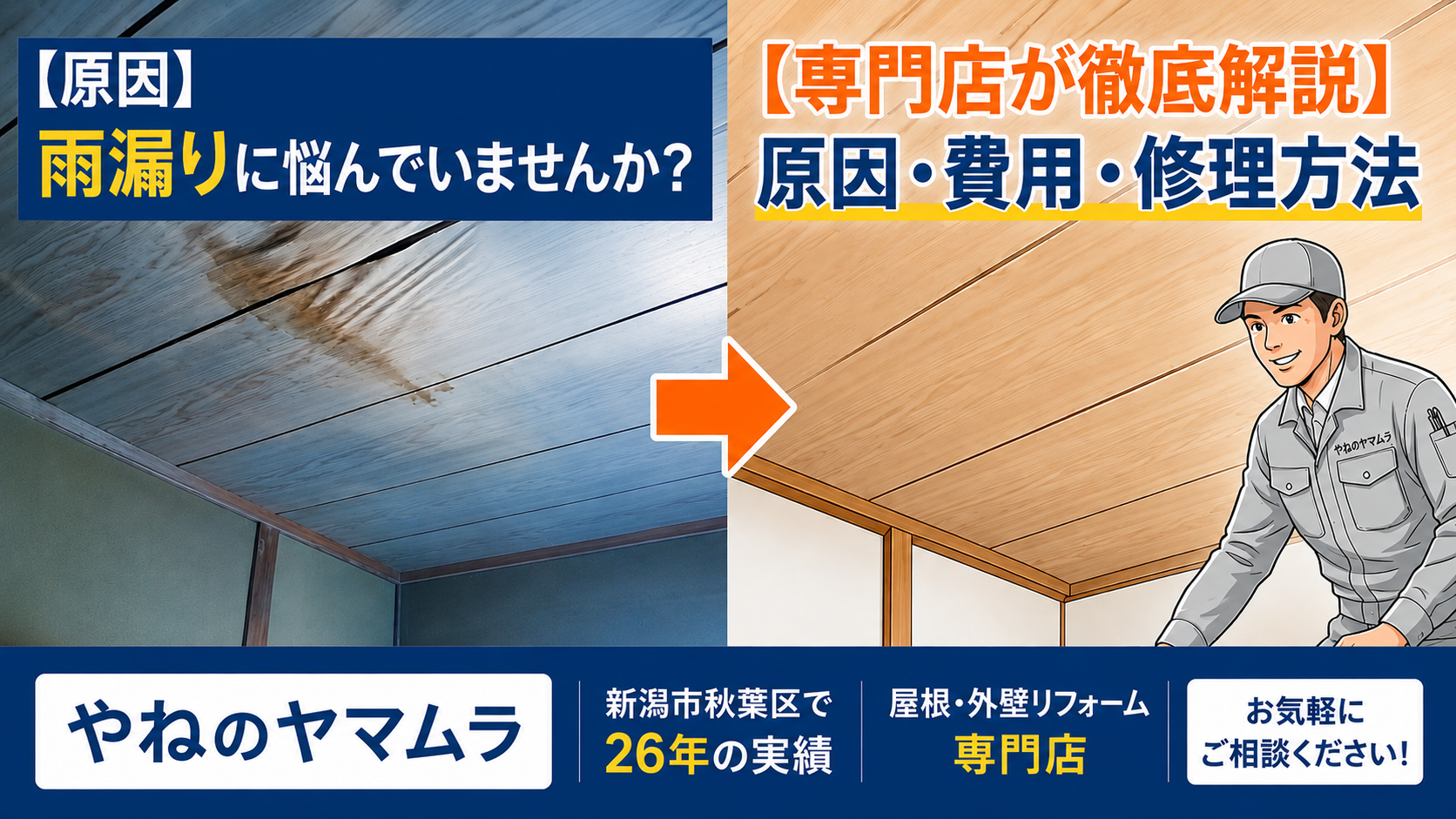 【原因】
雨漏りに悩んでいませんか？

【専門店が徹底解説】
原因・費用・修理方法

やねのヤマムラ

やねのヤマムラ

新潟市秋葉区で
26年の実績

屋根・外壁リフォーム
専門店

お気軽に
ご相談ください！